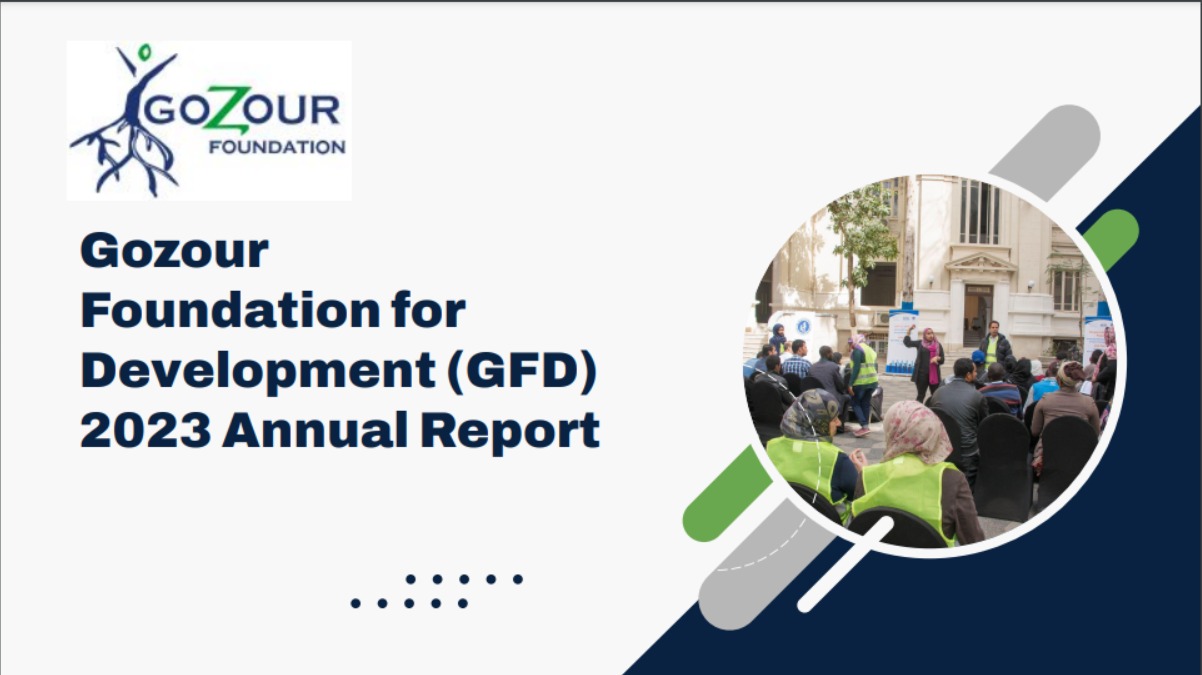 GOZOUR
FOUNDATION

Gozour Foundation for Development (GFD) 2023 Annual Report